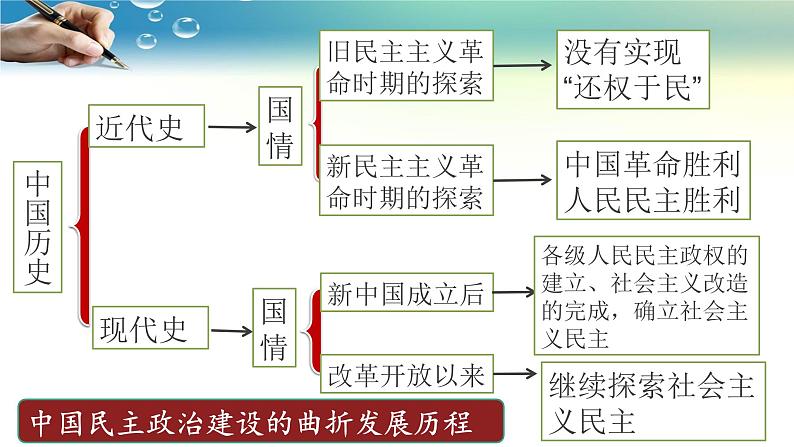 中国历史

近代史

国情

旧民主主义革命时期的探索

没有实现“还权于民”

新民主主义革命时期的探索

中国革命胜利人民民主胜利

现代史

国情

新中国成立后

各级人民民主政权的建立、社会主义改造的完成，确立社会主义民主

改革开放以来

继续探索社会主义民主

中国民主政治建设的曲折发展历程